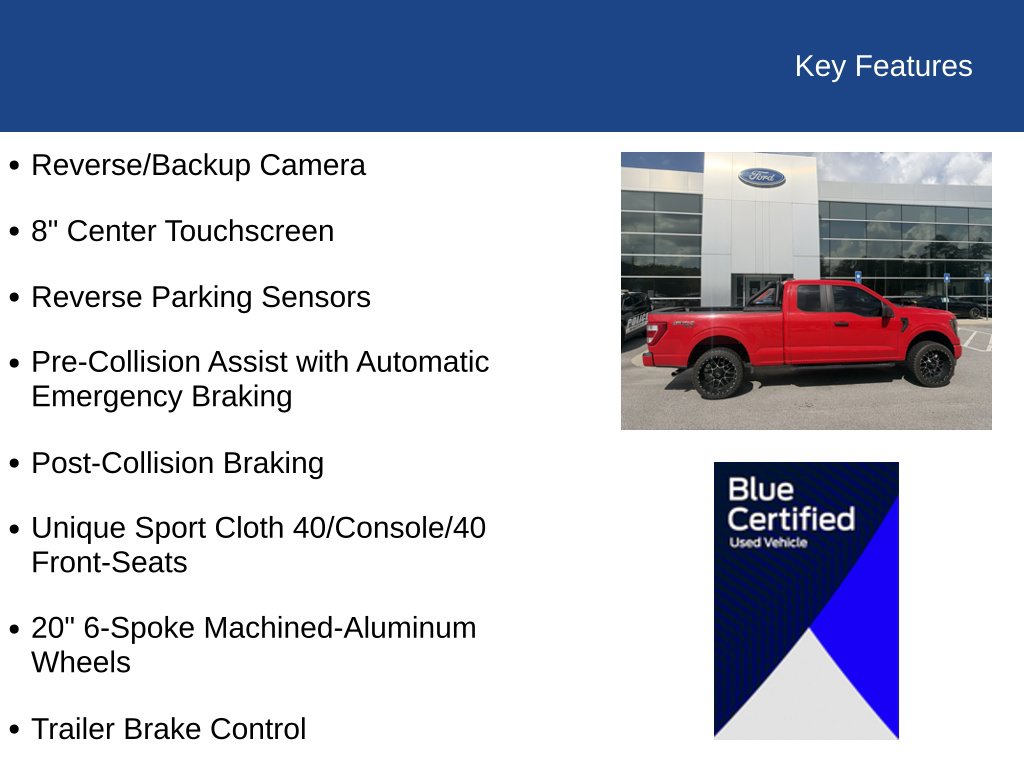 Key Features

• Reverse/Backup Camera

• 8" Center Touchscreen

• Reverse Parking Sensors

• Pre-Collision Assist with Automatic Emergency Braking

• Post-Collision Braking

• Unique Sport Cloth 40/Console/40 Front-Seats

• 20" 6-Spoke Machined-Aluminum Wheels

• Trailer Brake Control

Ford

Blue Certified
Used Vehicle